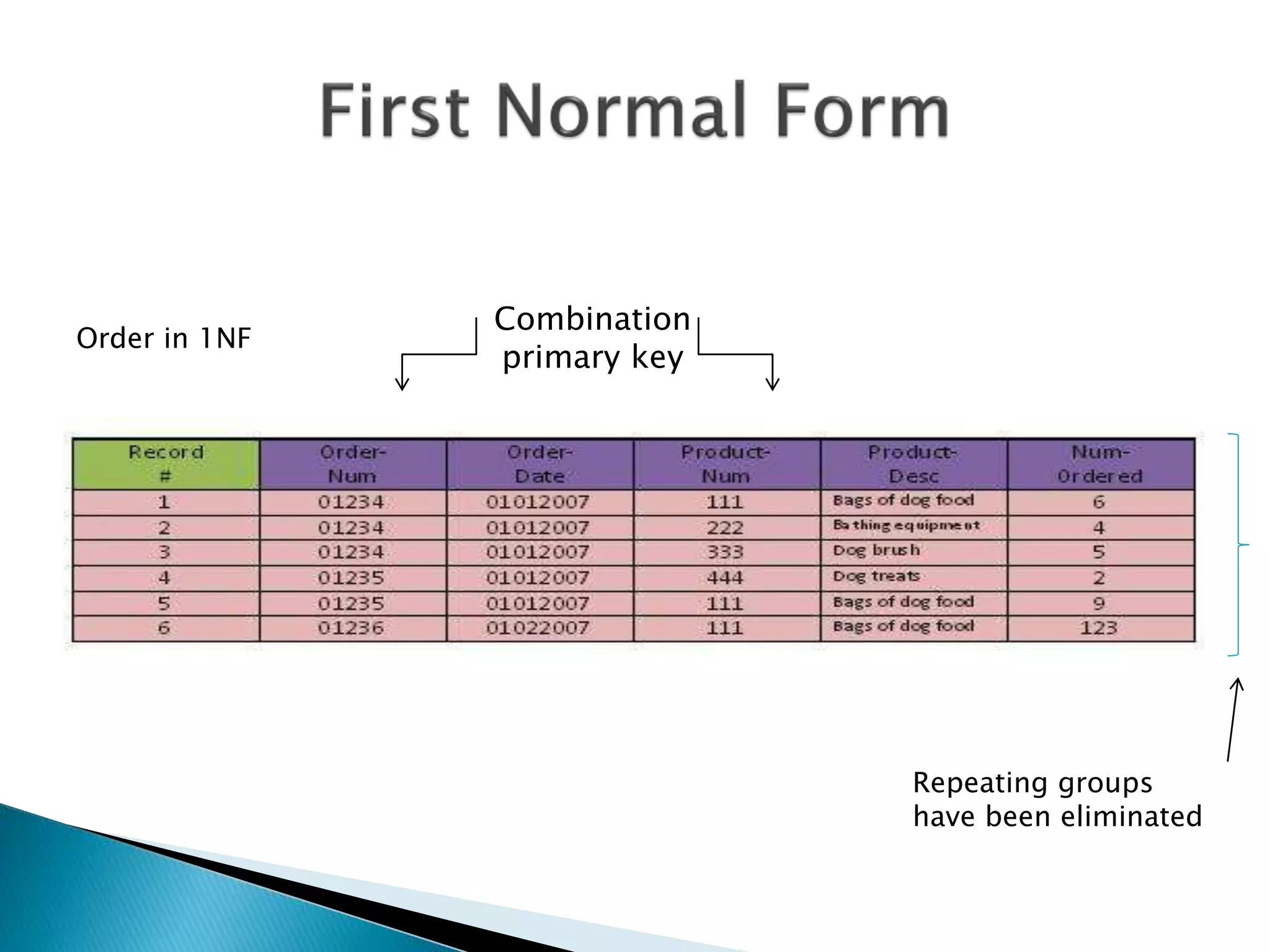 First Normal Form

Order in 1NF

Combination primary key

| Record # | Order-Num | Order-Date | Product-Num | Product-Desc | Num-Ordered |
|---|---|---|---|---|---|
| 1 | 01234 | 01012007 | 111 | Bags of dog food | 6 |
| 2 | 01234 | 01012007 | 222 | Bathing equipment | 4 |
| 3 | 01234 | 01012007 | 333 | Dog brush | 5 |
| 4 | 01235 | 01012007 | 444 | Dog treats | 2 |
| 5 | 01235 | 01012007 | 111 | Bags of dog food | 9 |
| 6 | 01236 | 01022007 | 111 | Bags of dog food | 123 |

Repeating groups have been eliminated